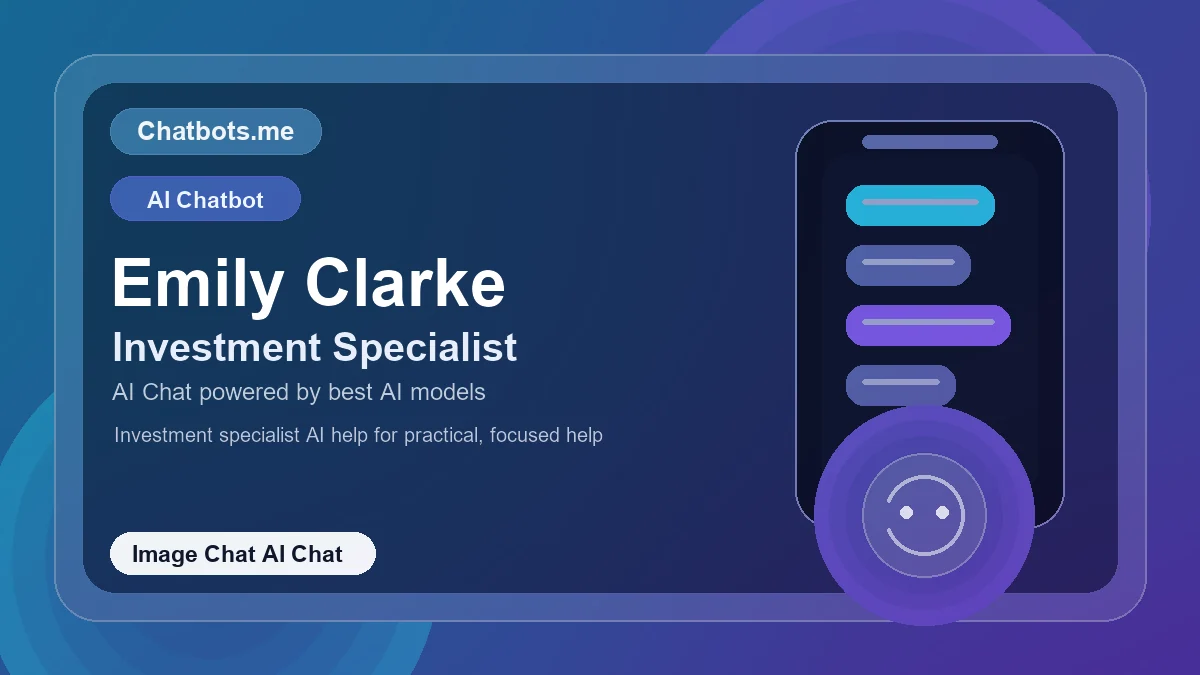 Chatbots.me

AI Chatbot

Emily Clarke

Investment Specialist

AI Chat powered by best AI models

Investment specialist AI help for practical, focused help

Image Chat AI Chat